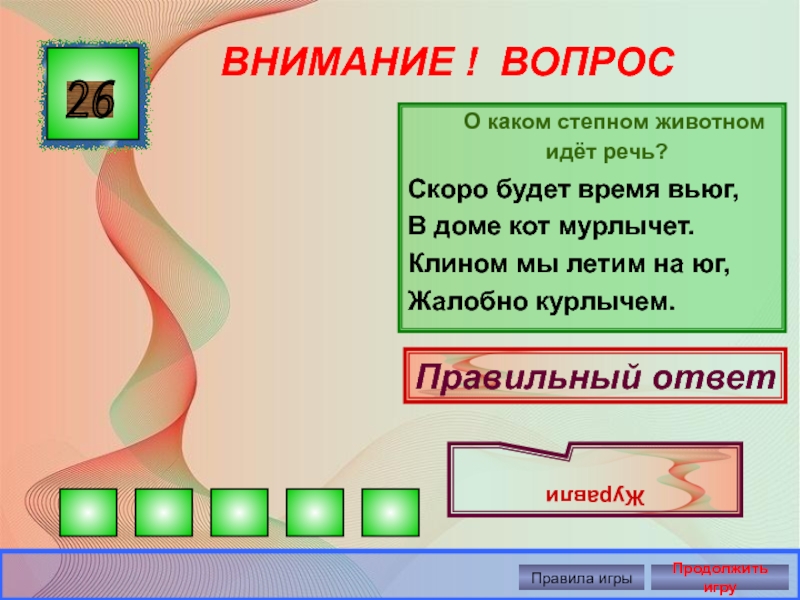 26

ВНИМАНИЕ ! ВОПРОС

О каком степном животном идёт речь?

Скоро будет время вьюг,
В доме кот мурлычет.
Клином мы летим на юг,
Жалобно курлычем.

Правильный ответ

Журавли

Правила игры

Продолжить игру